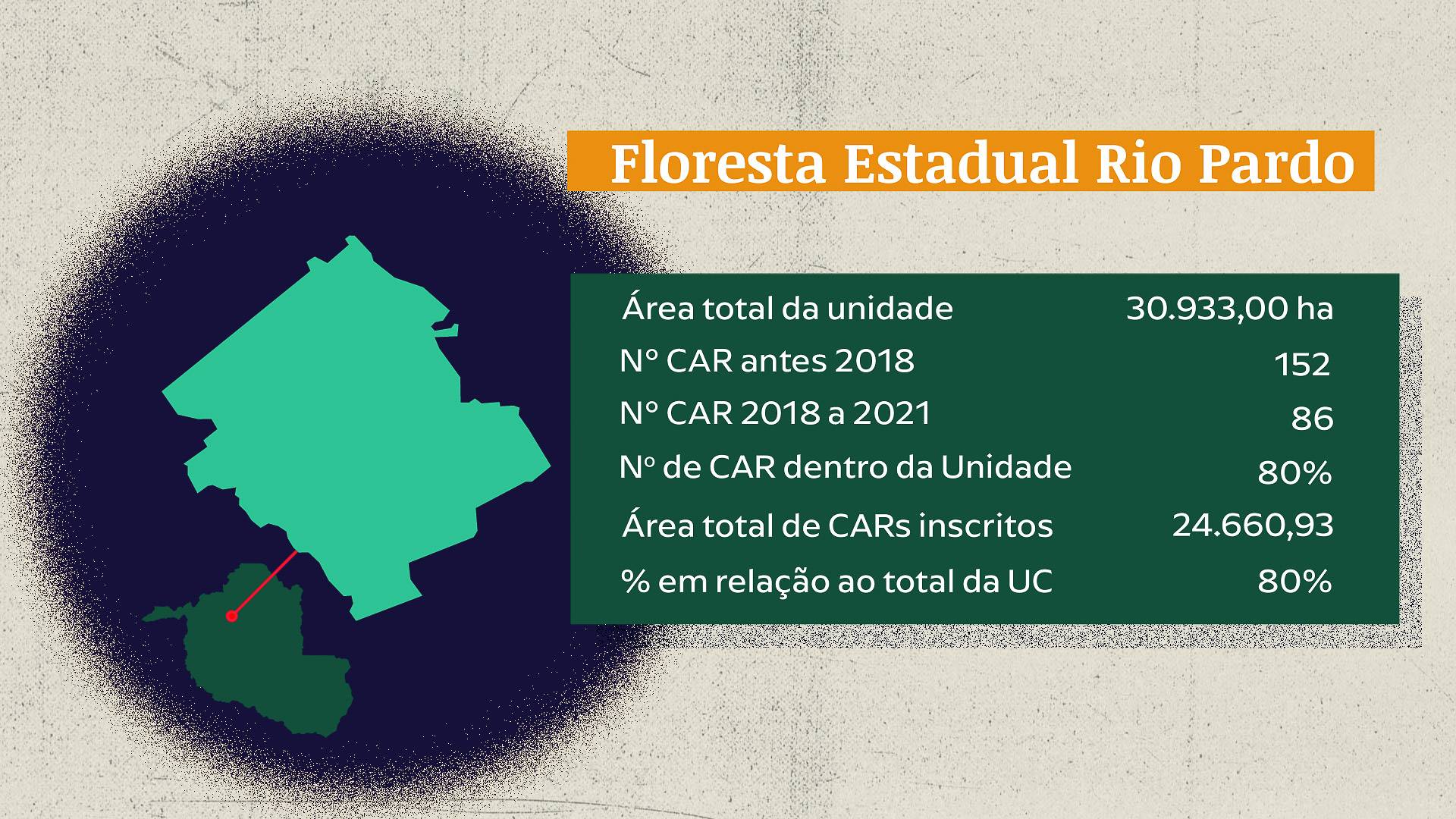 Floresta Estadual Rio Pardo

| | |
|---|---|
| Área total da unidade | 30.933,00 ha |
| Nº CAR antes 2018 | 152 |
| Nº CAR 2018 a 2021 | 86 |
| Nº de CAR dentro da Unidade | 80% |
| Área total de CARs inscritos | 24.660,93 |
| % em relação ao total da UC | 80% |